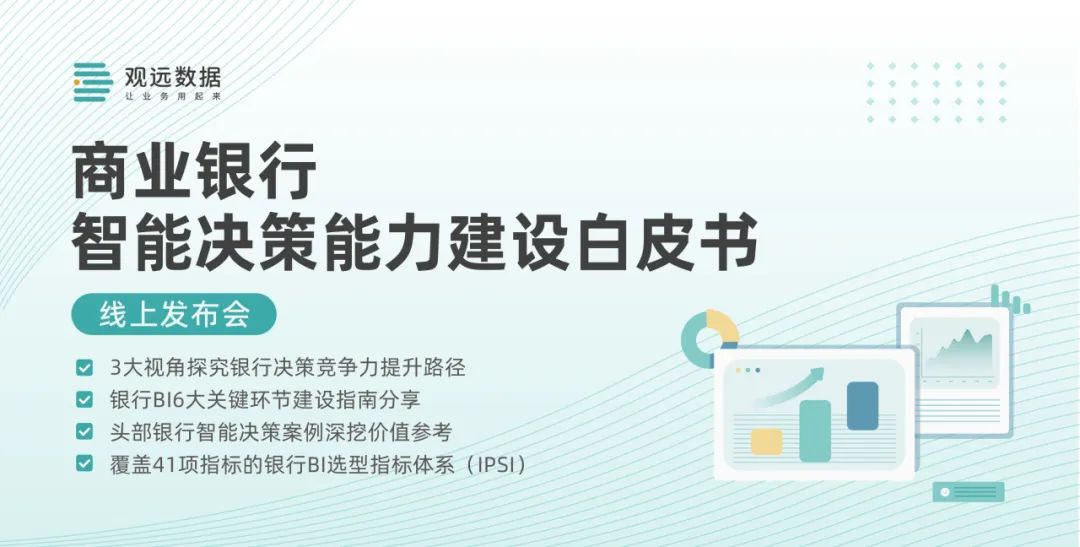 观远数据
让业务用起来

商业银行
智能决策能力建设白皮书

线上发布会

3大视角探究银行决策竞争力提升路径
银行BI6大关键环节建设指南分享
头部银行智能决策案例深挖价值参考
覆盖41项指标的银行BI选型指标体系（IPSI）